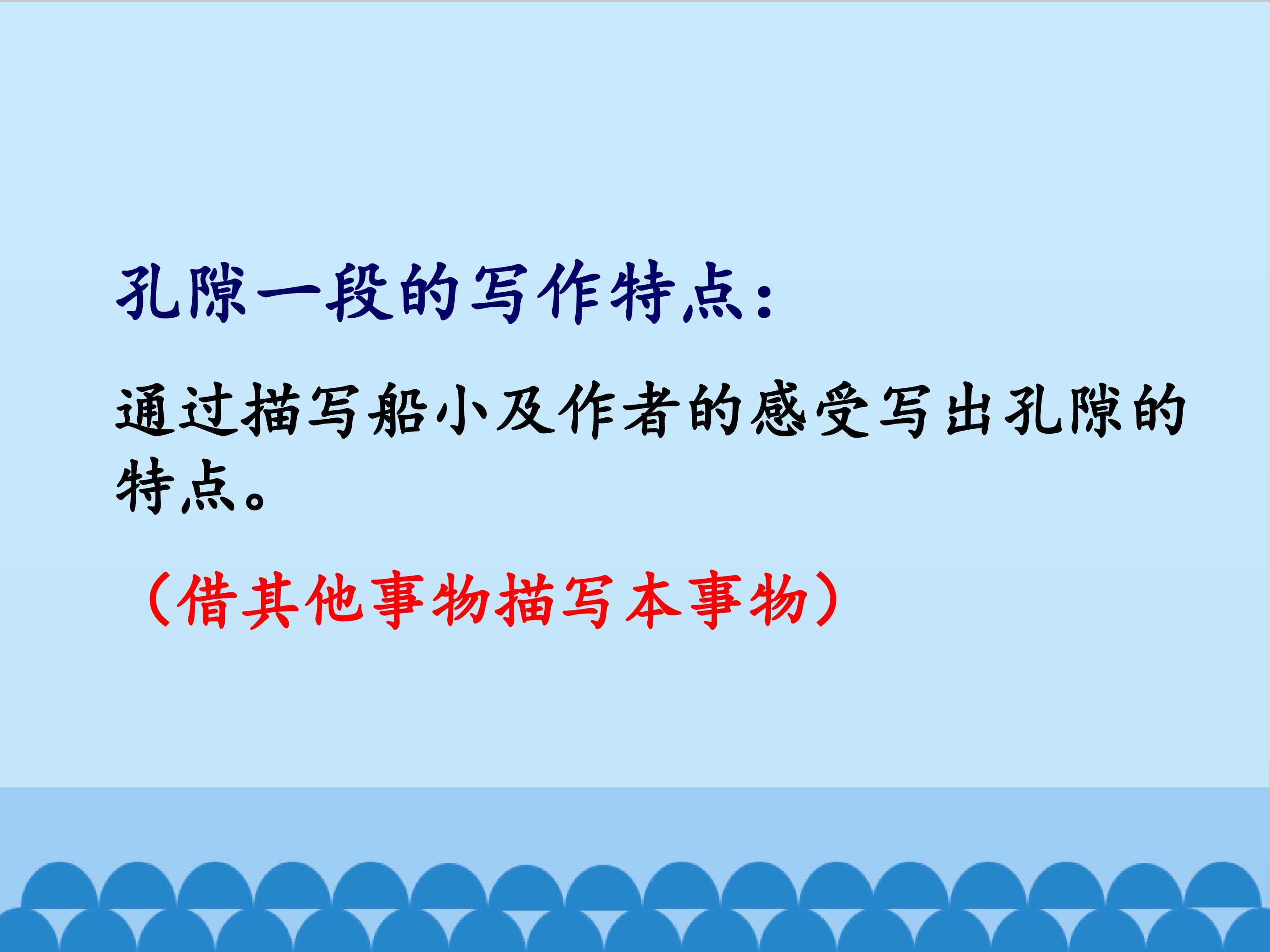 孔隙一段的写作特点：

通过描写船小及作者的感受写出孔隙的特点。

（借其他事物描写本事物）